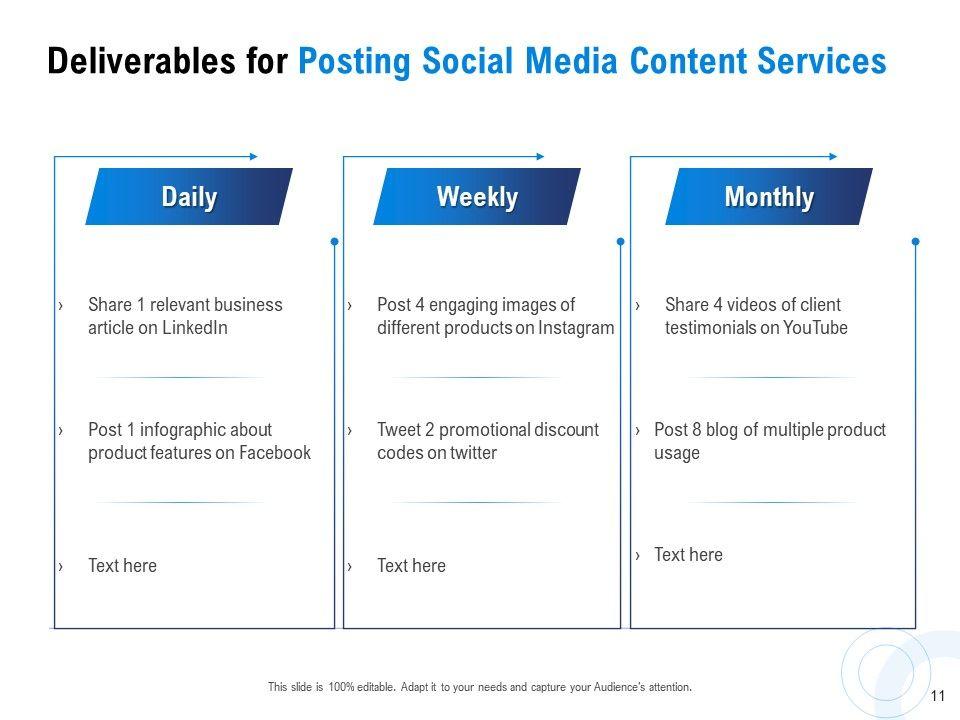 Deliverables for Posting Social Media Content Services

Daily

› Share 1 relevant business article on LinkedIn

› Post 1 infographic about product features on Facebook

› Text here

Weekly

› Post 4 engaging images of different products on Instagram

› Tweet 2 promotional discount codes on twitter

› Text here

Monthly

› Share 4 videos of client testimonials on YouTube

› Post 8 blog of multiple product usage

› Text here

This slide is 100% editable. Adapt it to your needs and capture your Audience's attention.

11